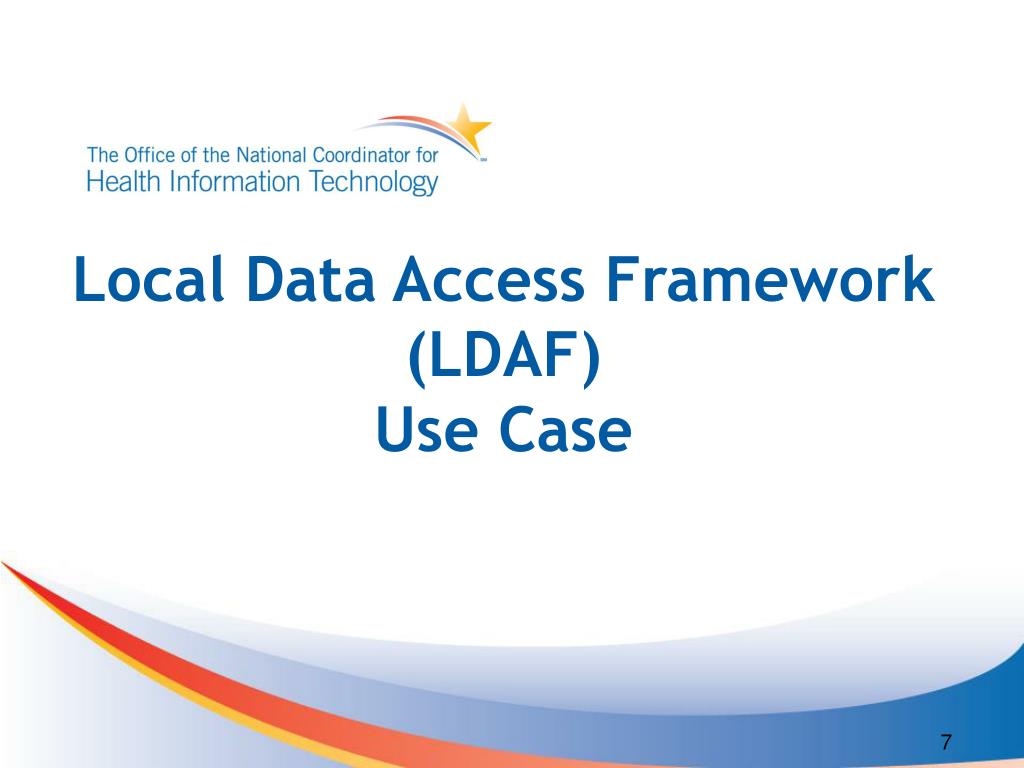 The Office of the National Coordinator for
Health Information Technology

Local Data Access Framework (LDAF)
Use Case

7